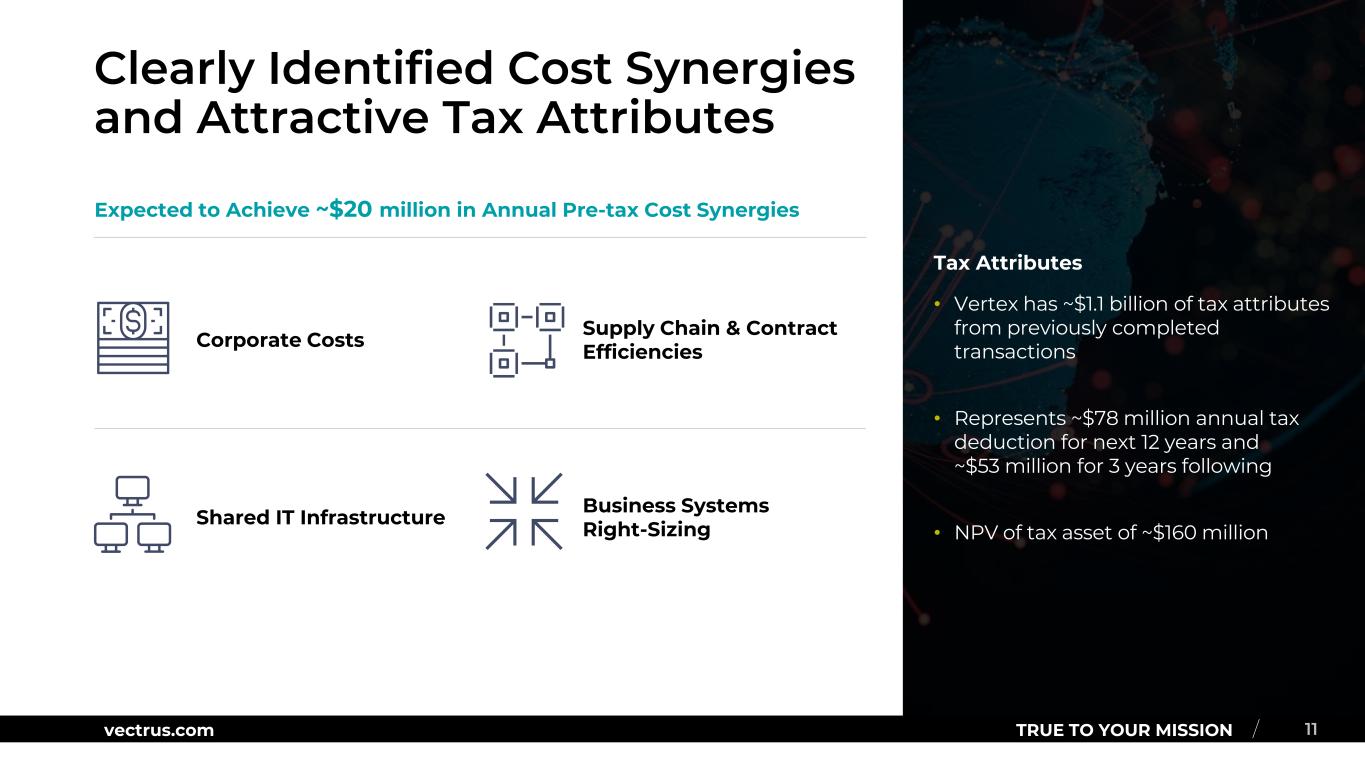 Clearly Identified Cost Synergies and Attractive Tax Attributes

Expected to Achieve ~$20 million in Annual Pre-tax Cost Synergies

Corporate Costs

Supply Chain & Contract Efficiencies

Shared IT Infrastructure

Business Systems Right-Sizing

Tax Attributes

• Vertex has ~$1.1 billion of tax attributes from previously completed transactions

• Represents ~$78 million annual tax deduction for next 12 years and ~$53 million for 3 years following

• NPV of tax asset of ~$160 million

vectrus.com

TRUE TO YOUR MISSION

11